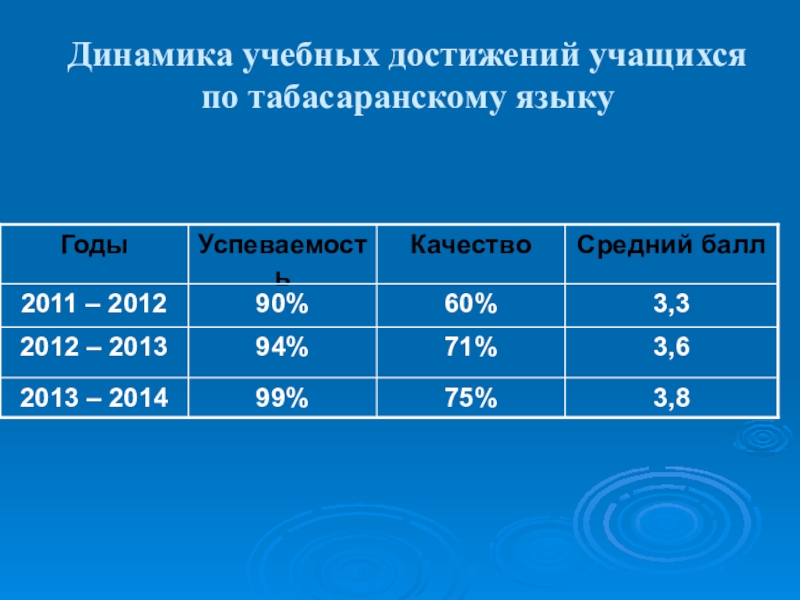 Динамика учебных достижений учащихся по табасаранскому языку

| Годы | Успеваемость | Качество | Средний балл |
|---|---|---|---|
| 2011 – 2012 | 90% | 60% | 3,3 |
| 2012 – 2013 | 94% | 71% | 3,6 |
| 2013 – 2014 | 99% | 75% | 3,8 |